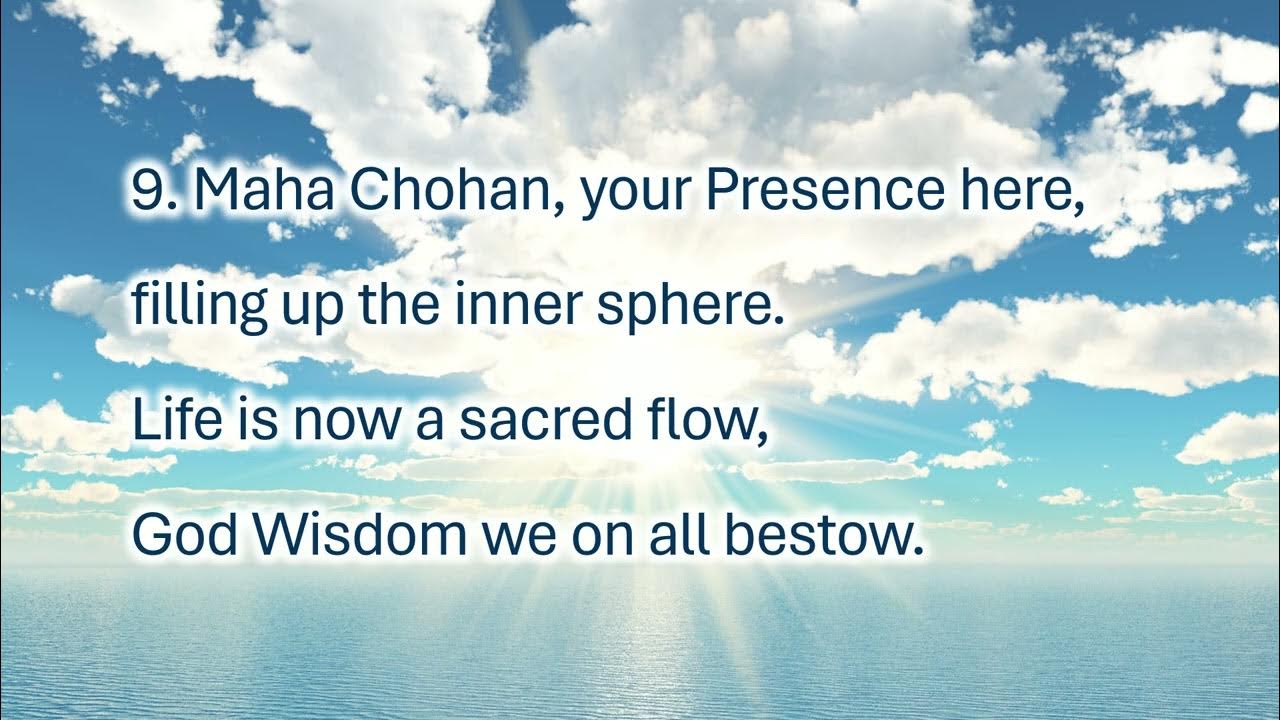 9. Maha Chohan, your Presence here,
filling up the inner sphere.
Life is now a sacred flow,
God Wisdom we on all bestow.